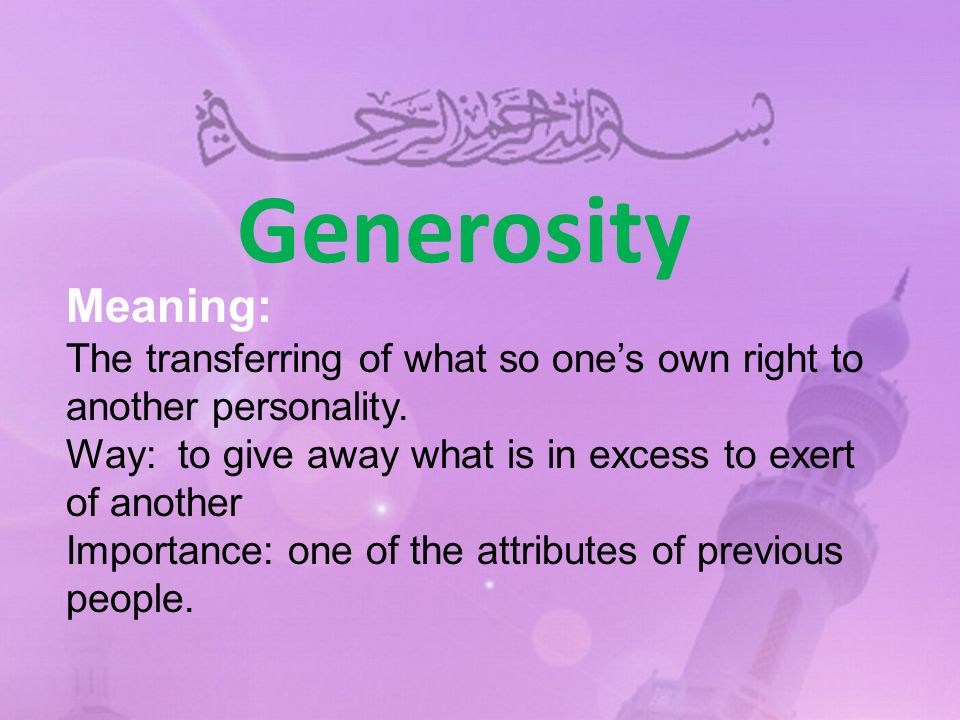 بسم الله الرحمن الرحيم

Generosity

Meaning:
The transferring of what so one’s own right to another personality.
Way: to give away what is in excess to exert of another
Importance: one of the attributes of previous people.